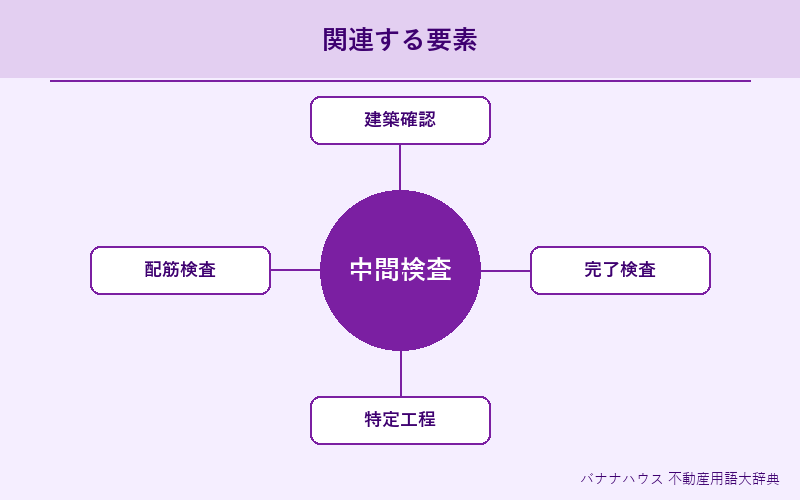 関連する要素

建築確認

配筋検査

中間検査

完了検査

特定工程

バナナハウス 不動産用語大辞典